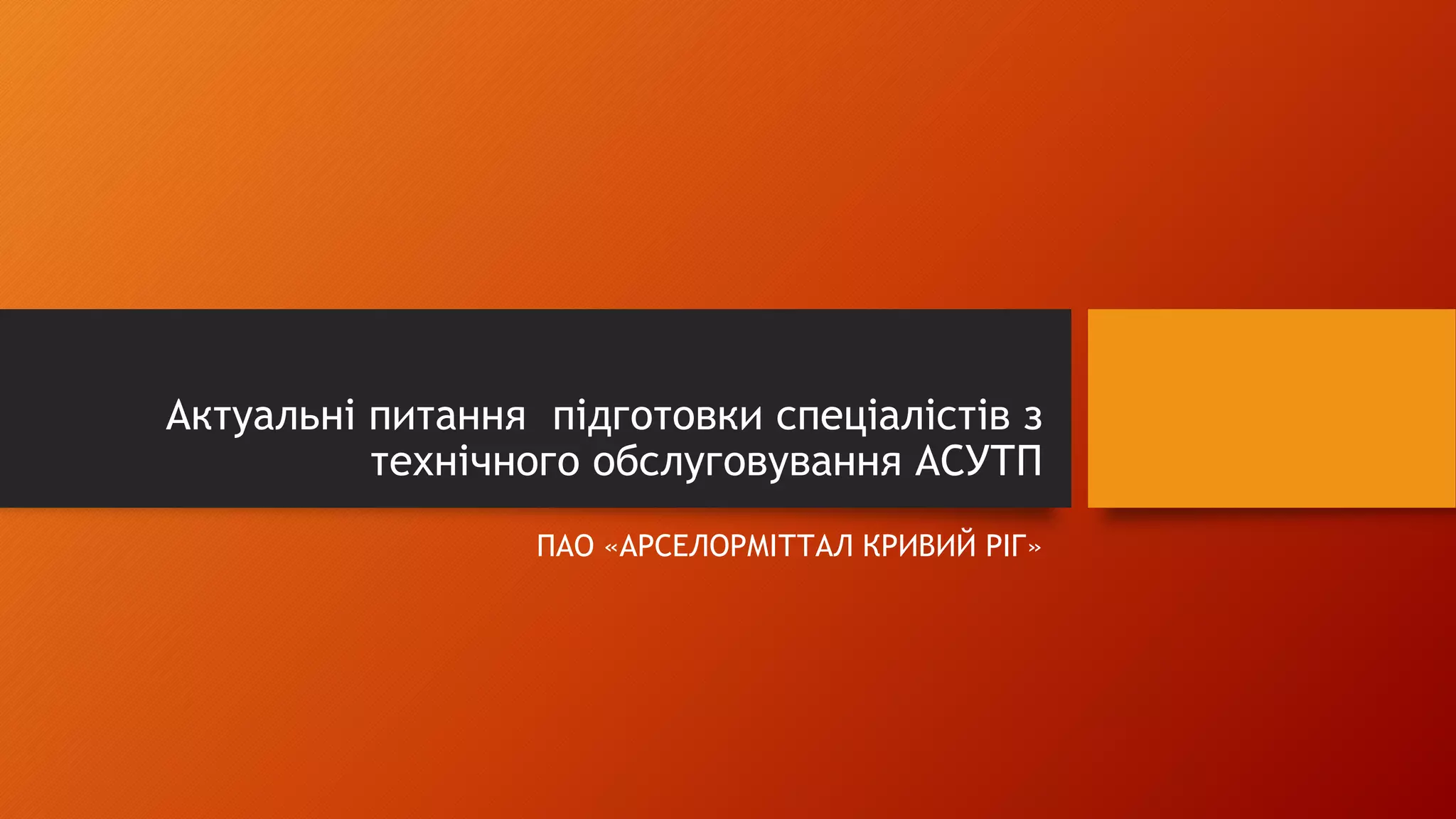 Актуальні питання  підготовки спеціалістів з технічного обслуговування АСУТП

ПАО «АРСЕЛОРМІТТАЛ КРИВИЙ РІГ»